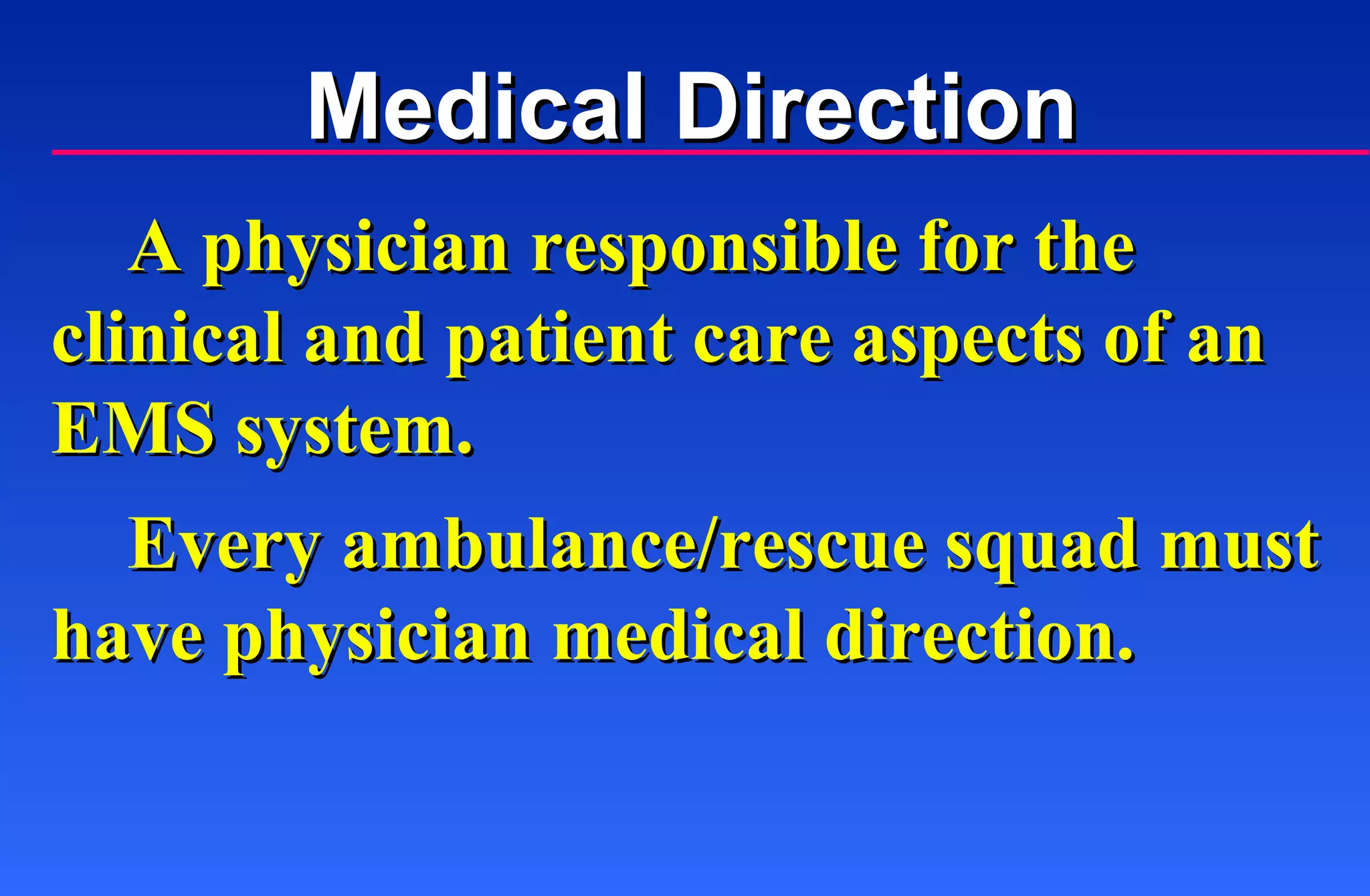 Medical Direction

A physician responsible for the clinical and patient care aspects of an EMS system.

Every ambulance/rescue squad must have physician medical direction.